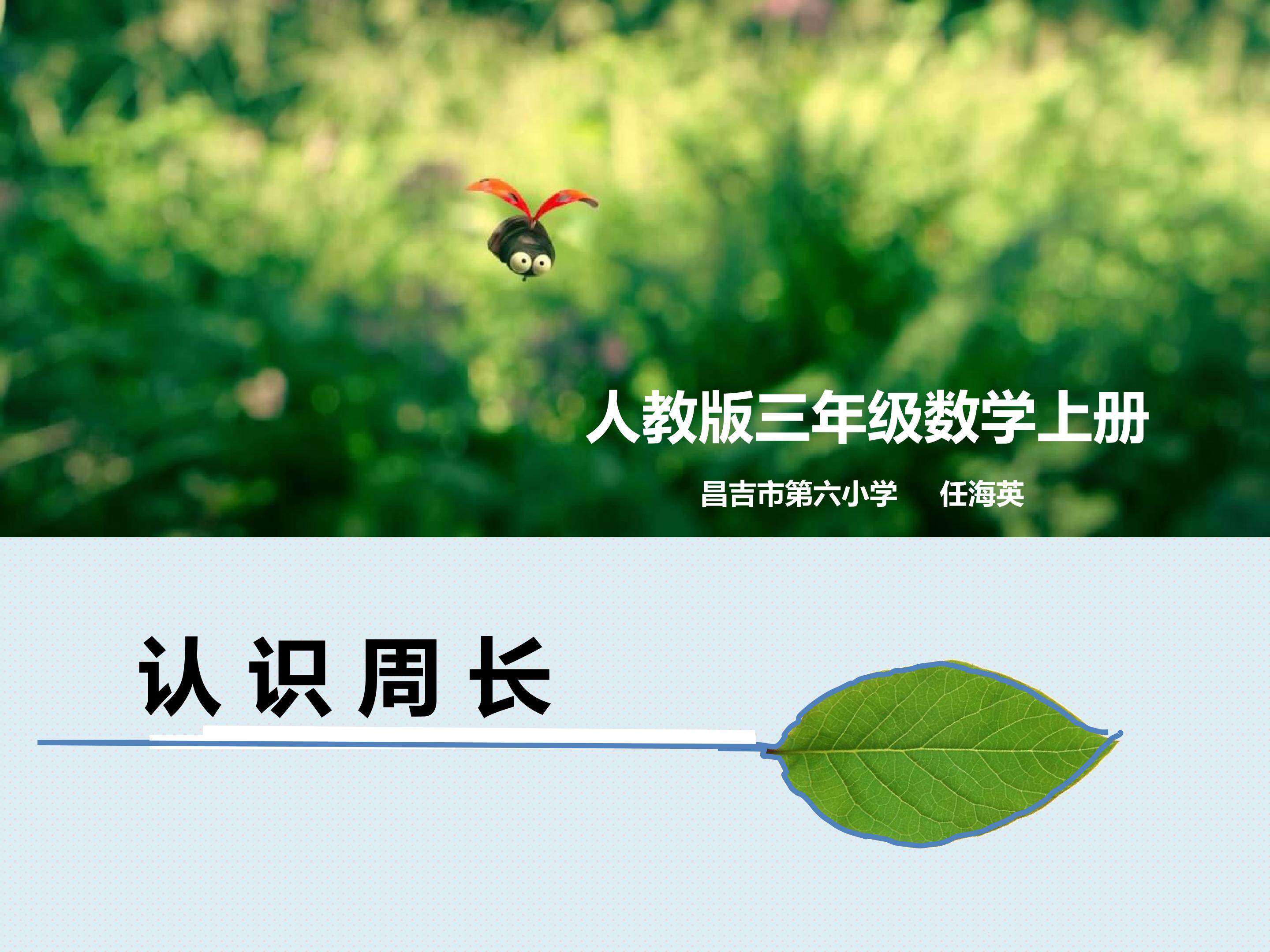 人教版三年级数学上册

昌吉市第六小学　　任海英

认 识 周 长